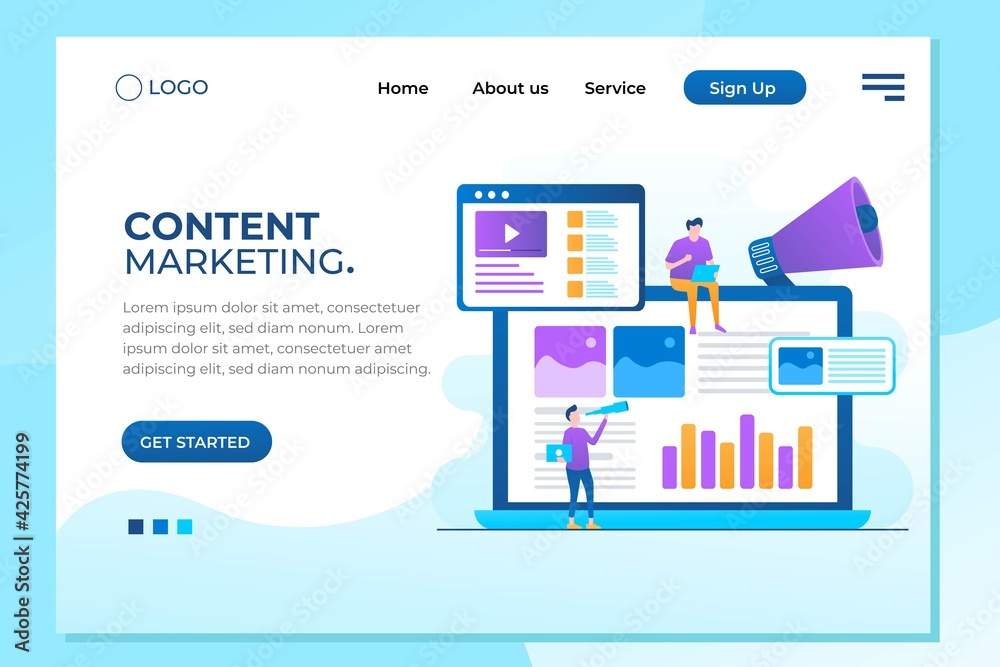 LOGO

Home About us Service Sign Up

CONTENT MARKETING.

Lorem ipsum dolor sit amet, consectetuer adipiscing elit, sed diam nonum. Lorem ipsum dolor sit amet, consectetuer amet adipiscing elit, sed diam nonum adipiscing.

GET STARTED

Adobe Stock | #425774199